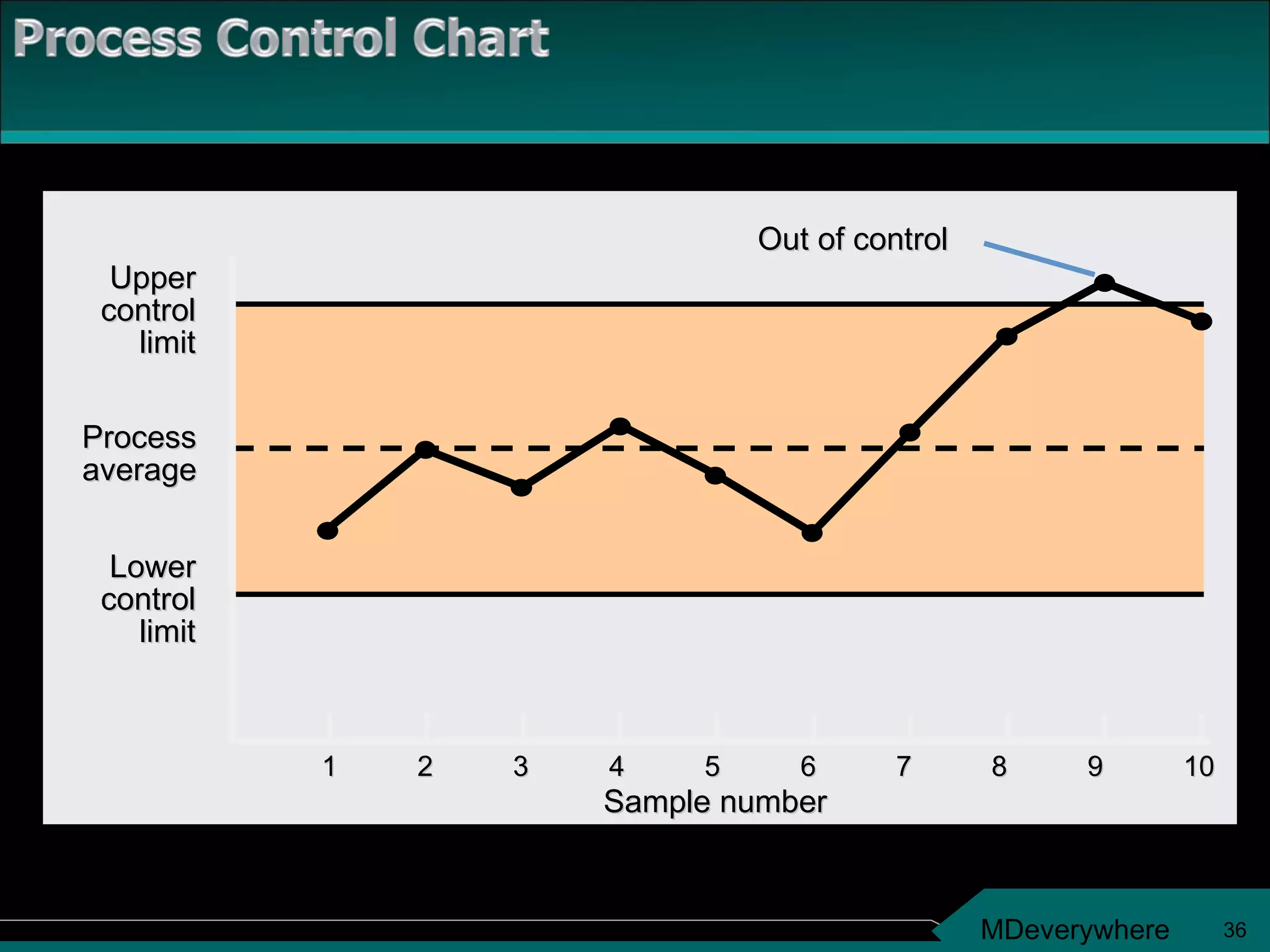 Process Control Chart

Out of control

Upper control limit

Process average

Lower control limit

1 2 3 4 5 6 7 8 9 10

Sample number

MDeverywhere 36